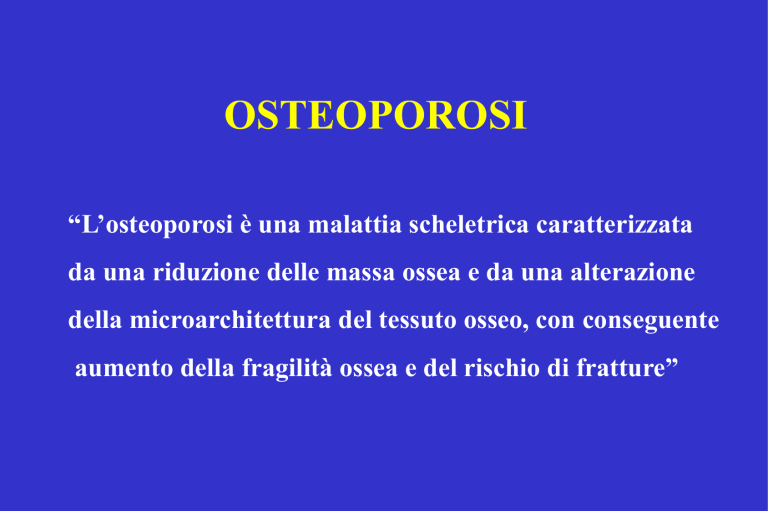 OSTEOPOROSI

“L’osteoporosi è una malattia scheletrica caratterizzata da una riduzione delle massa ossea e da una alterazione della microarchitettura del tessuto osseo, con conseguente aumento della fragilità ossea e del rischio di fratture”